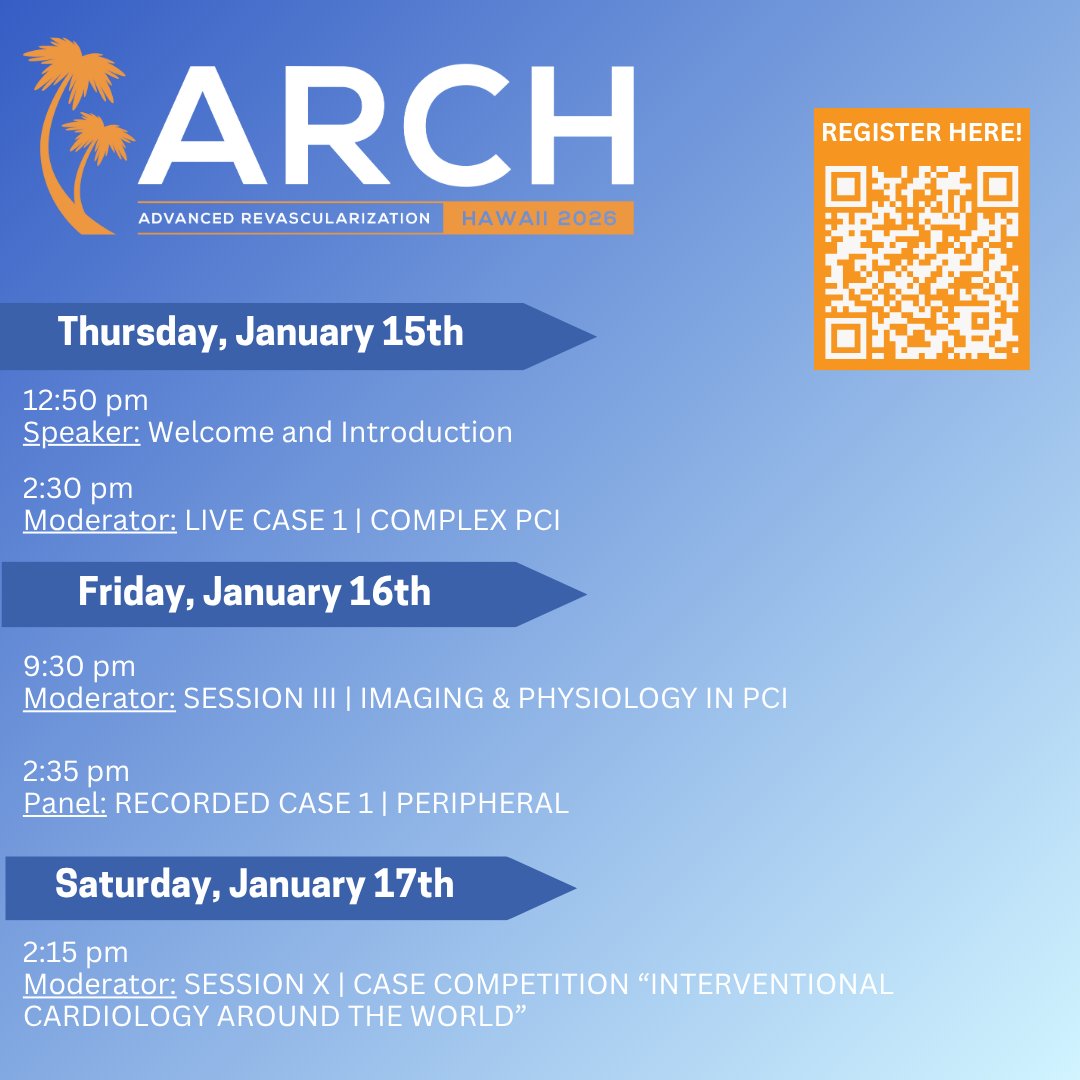 ARCH
ADVANCED REVASCULARIZATION HAWAII 2026

REGISTER HERE!

Thursday, January 15th

12:50 pm
Speaker: Welcome and Introduction

2:30 pm
Moderator: LIVE CASE 1 | COMPLEX PCI

Friday, January 16th

9:30 pm
Moderator: SESSION III | IMAGING & PHYSIOLOGY IN PCI

2:35 pm
Panel: RECORDED CASE 1 | PERIPHERAL

Saturday, January 17th

2:15 pm
Moderator: SESSION X | CASE COMPETITION “INTERVENTIONAL CARDIOLOGY AROUND THE WORLD”